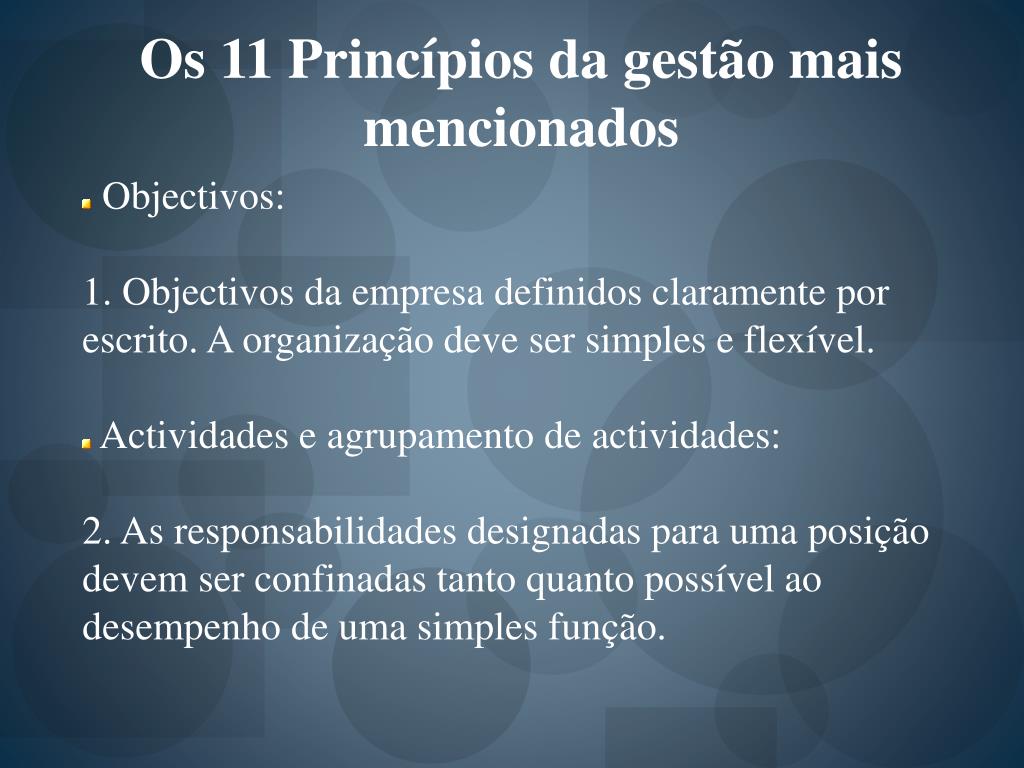 Os 11 Princípios da gestão mais mencionados

Objectivos:

1. Objectivos da empresa definidos claramente por escrito. A organização deve ser simples e flexível.

Actividades e agrupamento de actividades:

2. As responsabilidades designadas para uma posição devem ser confinadas tanto quanto possível ao desempenho de uma simples função.